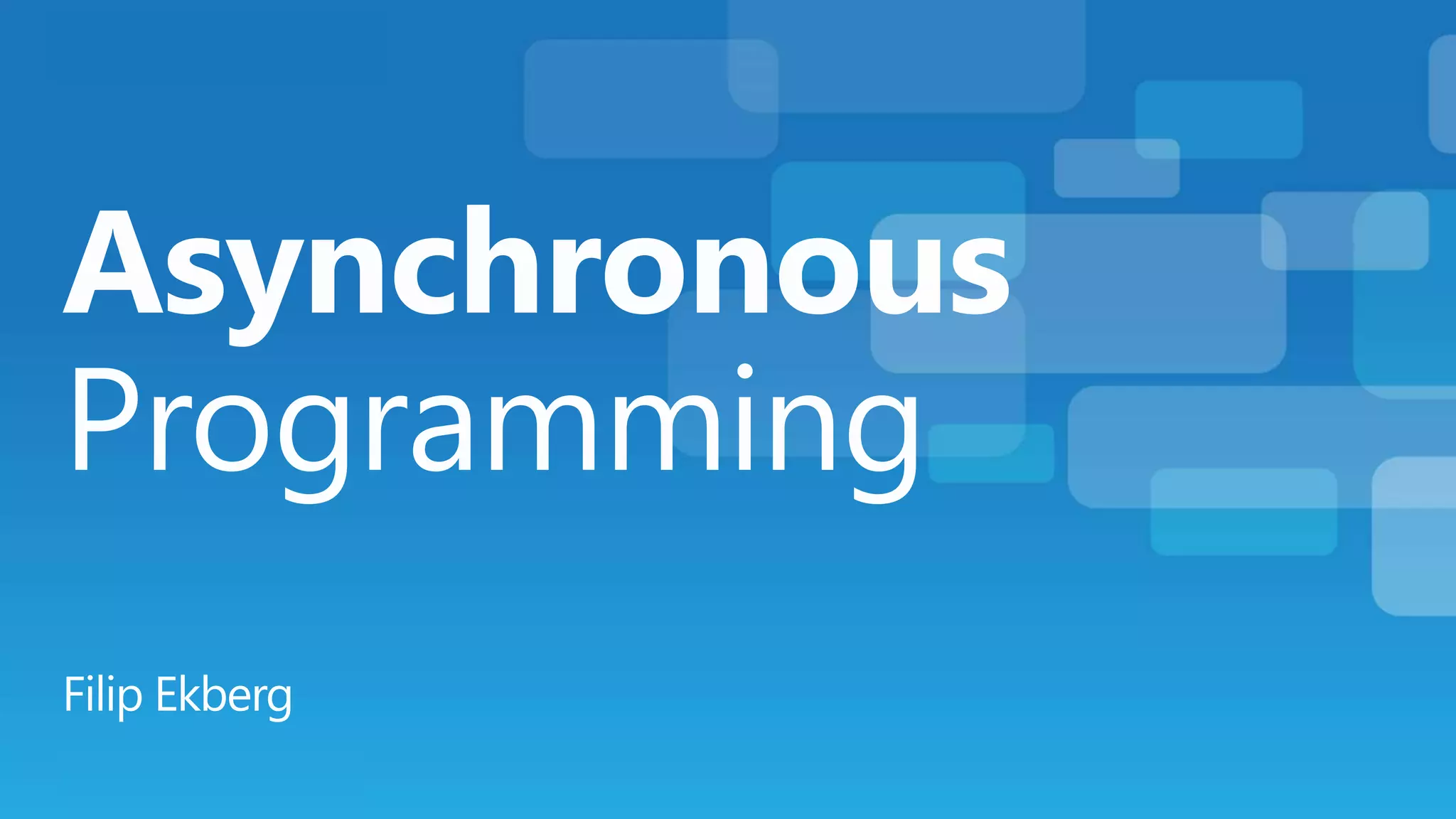 Asynchronous
Programming

Filip Ekberg